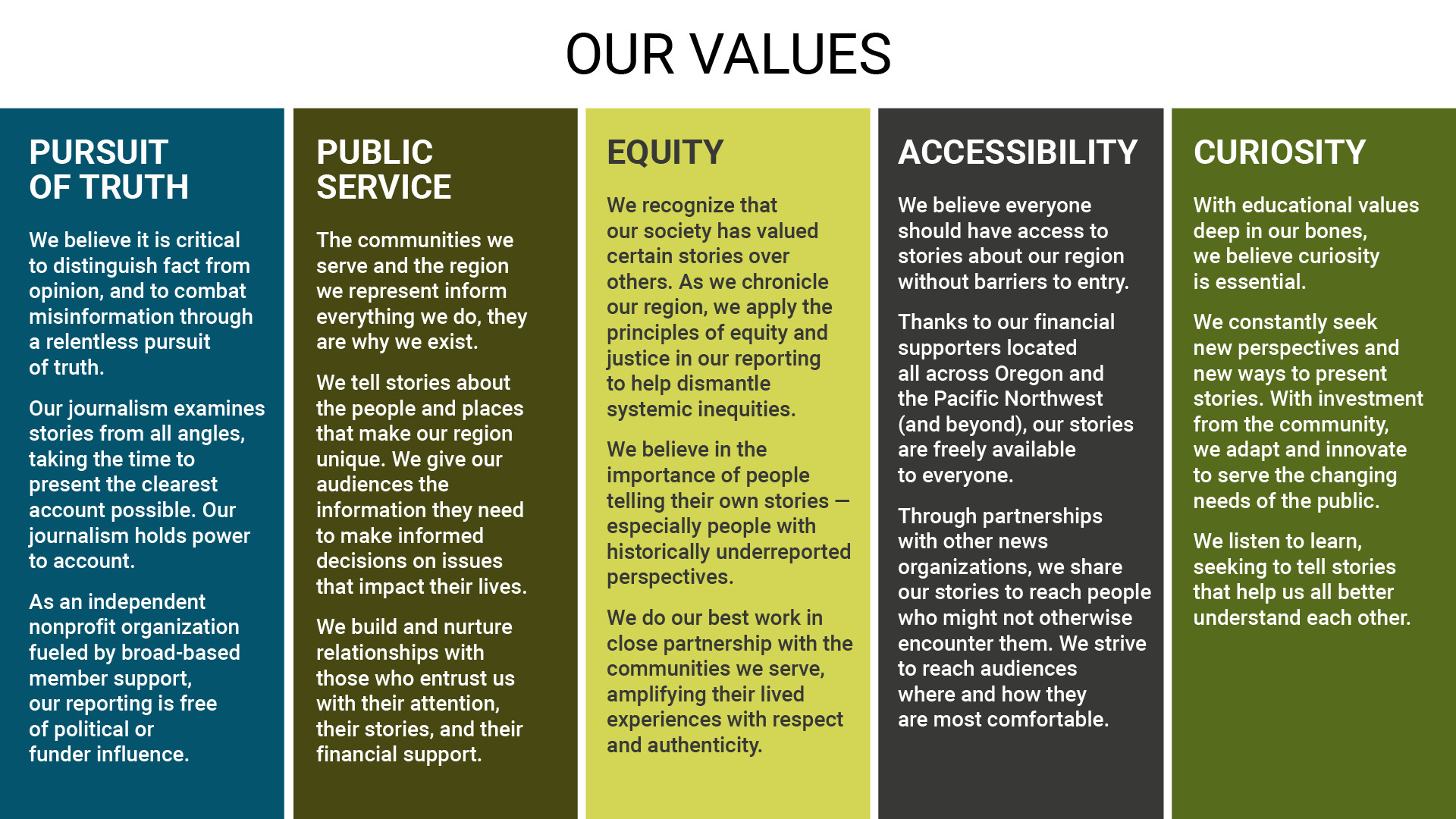 OUR VALUES

PURSUIT OF TRUTH

We believe it is critical to distinguish fact from opinion, and to combat misinformation through a relentless pursuit of truth.

Our journalism examines stories from all angles, taking the time to present the clearest account possible. Our journalism holds power to account.

As an independent nonprofit organization fueled by broad-based member support, our reporting is free of political or funder influence.

PUBLIC SERVICE

The communities we serve and the region we represent inform everything we do, they are why we exist.

We tell stories about the people and places that make our region unique. We give our audiences the information they need to make informed decisions on issues that impact their lives.

We build and nurture relationships with those who entrust us with their attention, their stories, and their financial support.

EQUITY

We recognize that our society has valued certain stories over others. As we chronicle our region, we apply the principles of equity and justice in our reporting to help dismantle systemic inequities.

We believe in the importance of people telling their own stories — especially people with historically underreported perspectives.

We do our best work in close partnership with the communities we serve, amplifying their lived experiences with respect and authenticity.

ACCESSIBILITY

We believe everyone should have access to stories about our region without barriers to entry.

Thanks to our financial supporters located all across Oregon and the Pacific Northwest (and beyond), our stories are freely available to everyone.

Through partnerships with other news organizations, we share our stories to reach people who might not otherwise encounter them. We strive to reach audiences where and how they are most comfortable.

CURIOSITY

With educational values deep in our bones, we believe curiosity is essential.

We constantly seek new perspectives and new ways to present stories. With investment from the community, we adapt and innovate to serve the changing needs of the public.

We listen to learn, seeking to tell stories that help us all better understand each other.